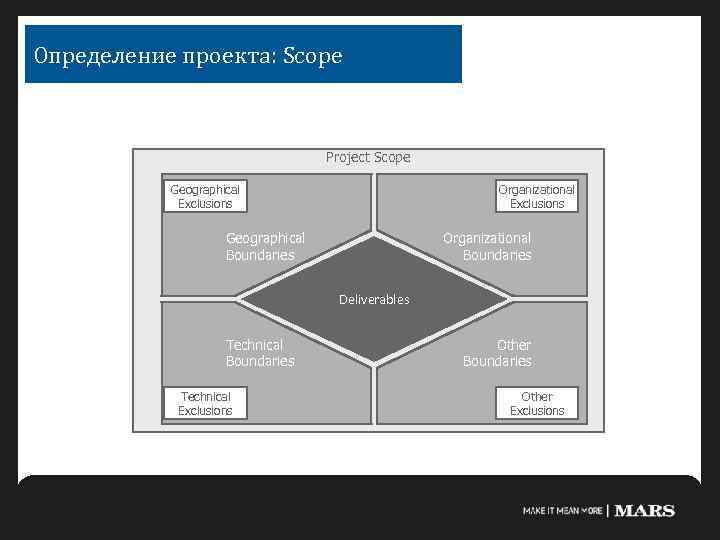 Определение проекта: Scope

Project Scope

Geographical Exclusions

Organizational Exclusions

Geographical Boundaries

Organizational Boundaries

Deliverables

Technical Boundaries

Other Boundaries

Technical Exclusions

Other Exclusions

MAKE IT MEAN MORE | MARS